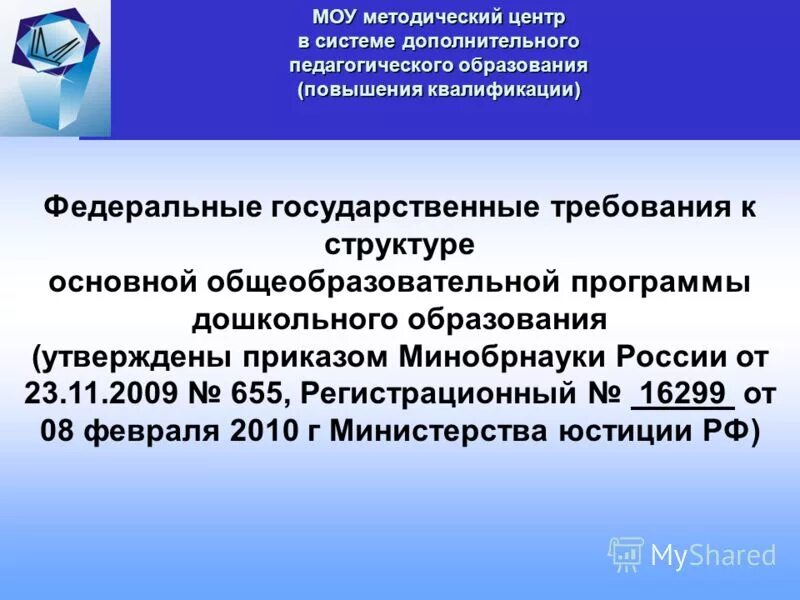 МОУ методический центр
в системе дополнительного
педагогического образования
(повышения квалификации)

Федеральные государственные требования к структуре
основной общеобразовательной программы дошкольного образования
(утверждены приказом Минобрнауки России от 23.11.2009 № 655, Регистрационный № 16299 от 08 февраля 2010 г Министерства юстиции РФ)

MyShared